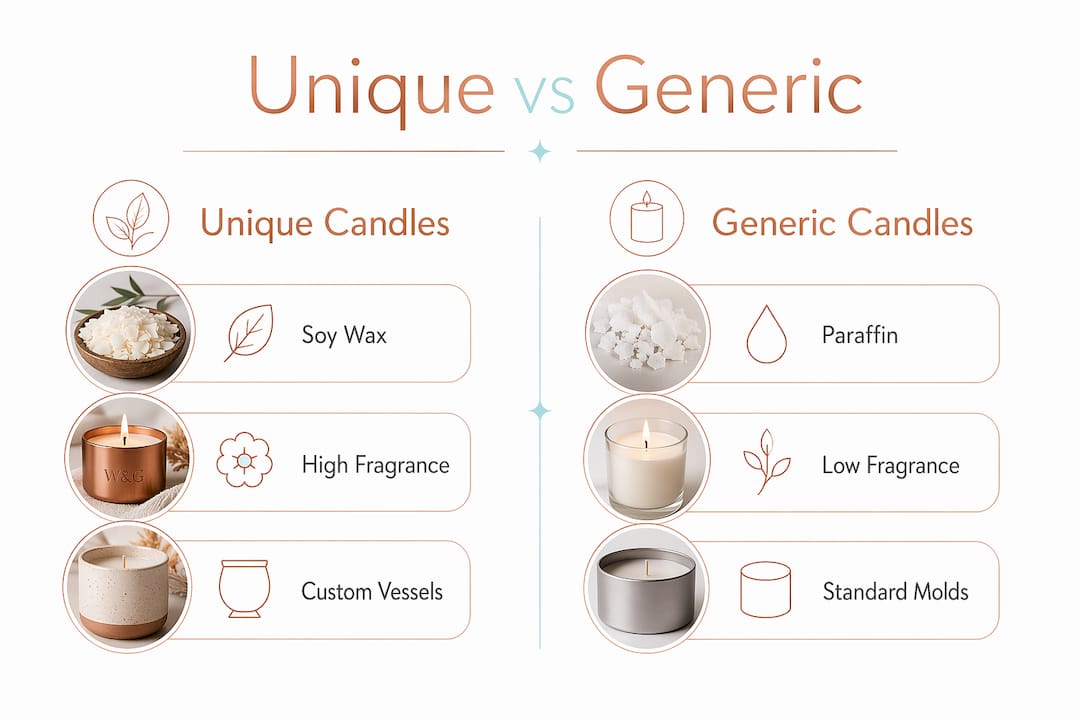 Unique vs Generic

Unique Candles

Soy Wax

W&G

High Fragrance

Custom Vessels

Generic Candles

Paraffin

Low Fragrance

Standard Molds